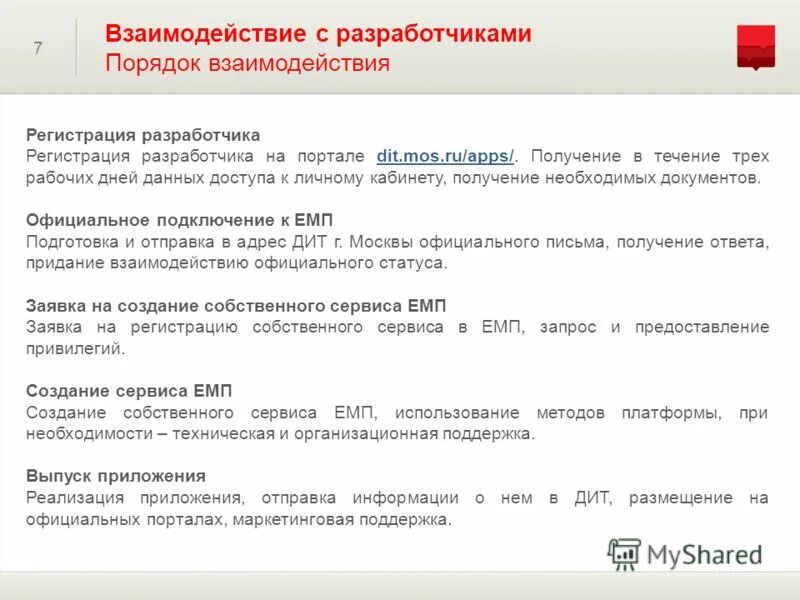 7

Взаимодействие с разработчиками
Порядок взаимодействия

Регистрация разработчика
Регистрация разработчика на портале dit.mos.ru/apps/. Получение в течение трех рабочих дней данных доступа к личному кабинету, получение необходимых документов.

Официальное подключение к ЕМП
Подготовка и отправка в адрес ДИТ г. Москвы официального письма, получение ответа, придание взаимодействию официального статуса.

Заявка на создание собственного сервиса ЕМП
Заявка на регистрацию собственного сервиса в ЕМП, запрос и предоставление привилегий.

Создание сервиса ЕМП
Создание собственного сервиса ЕМП, использование методов платформы, при необходимости – техническая и организационная поддержка.

Выпуск приложения
Реализация приложения, отправка информации о нем в ДИТ, размещение на официальных порталах, маркетинговая поддержка.

MyShared